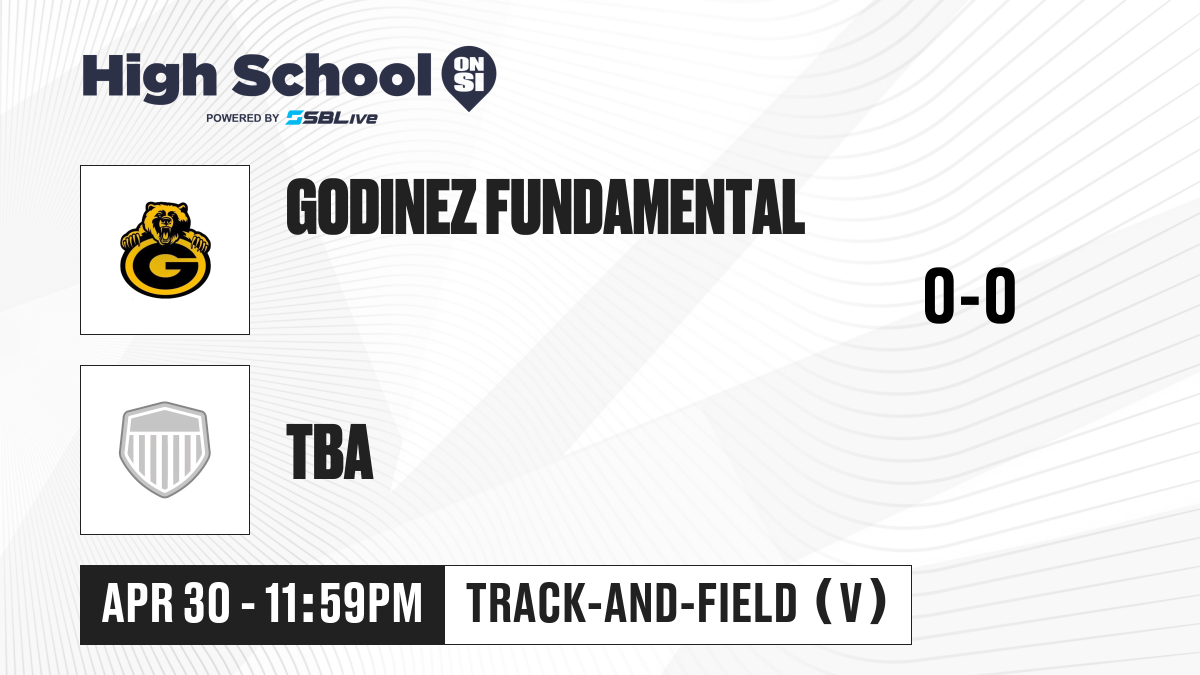 High School ON SI
POWERED BY SBLive

G

GODINEZ FUNDAMENTAL

0-0

TBA

APR 30 - 11:59PM

TRACK-AND-FIELD (V)